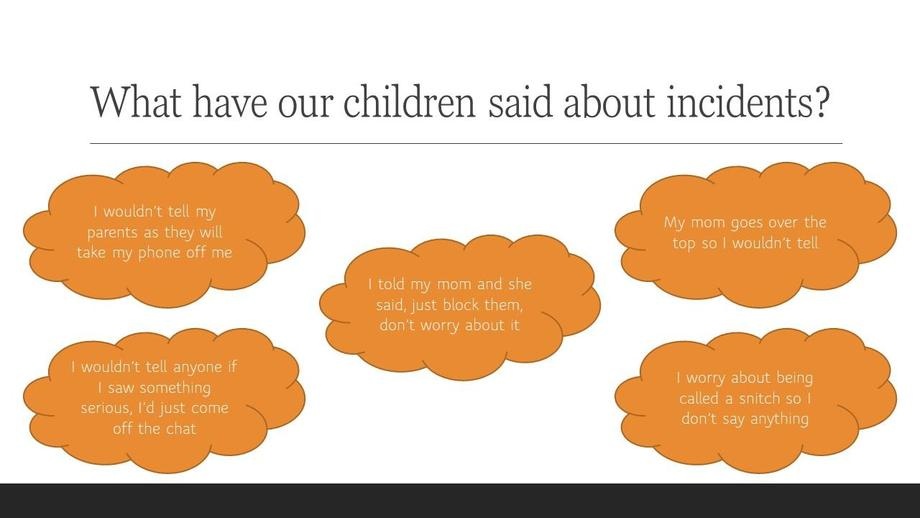 What have our children said about incidents?

I wouldn't tell my parents as they will take my phone off me

I wouldn't tell anyone if I saw something serious, I'd just come off the chat

I told my mom and she said, just block them, don't worry about it

My mom goes over the top so I wouldn't tell

I worry about being called a snitch so I don't say anything